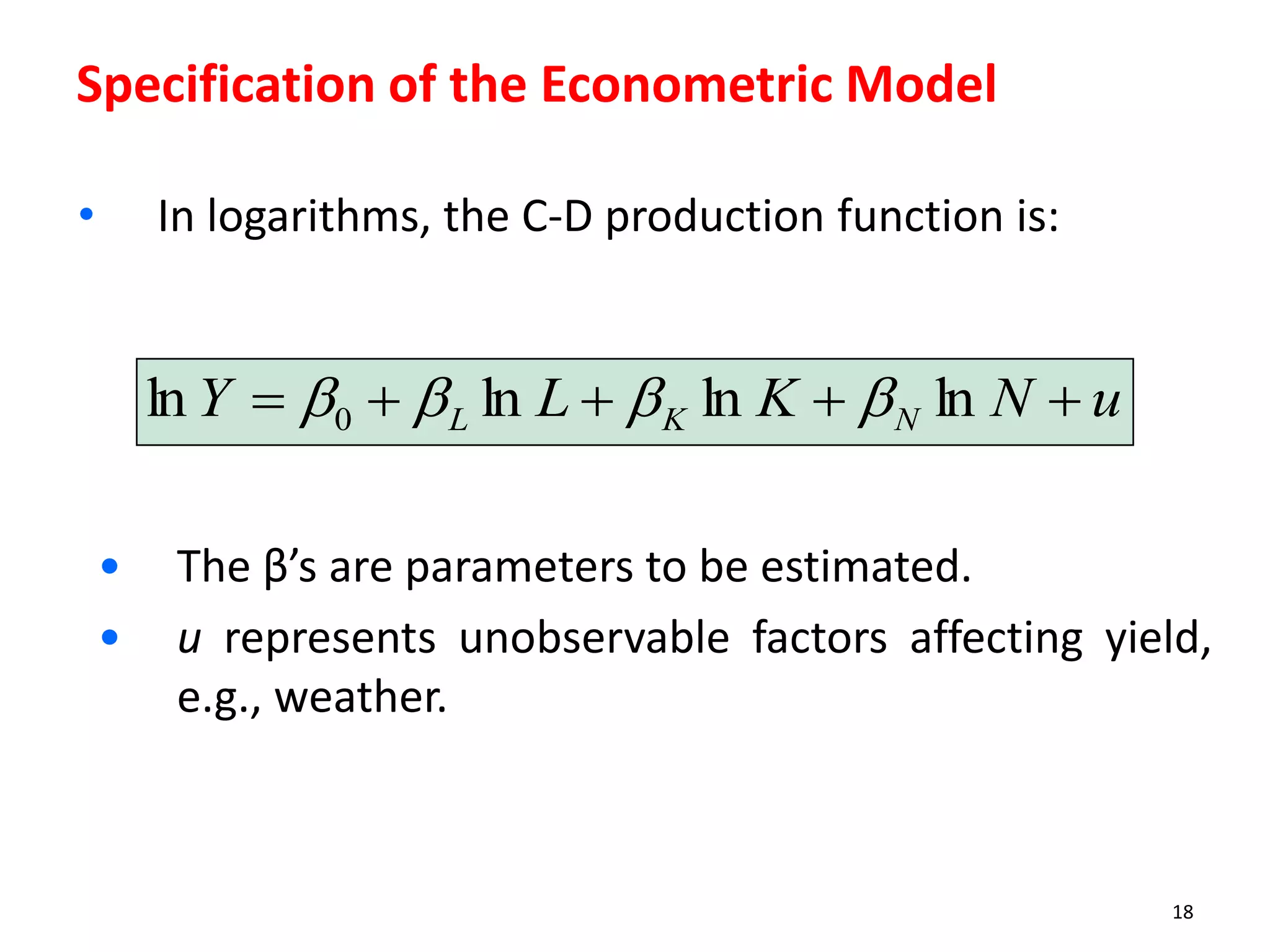 Specification of the Econometric Model

• In logarithms, the C-D production function is:

$\ln Y = \beta_0 + \beta_L \ln L + \beta_K \ln K + \beta_N \ln N + u$

• The β’s are parameters to be estimated.
• $u$ represents unobservable factors affecting yield, e.g., weather.

18